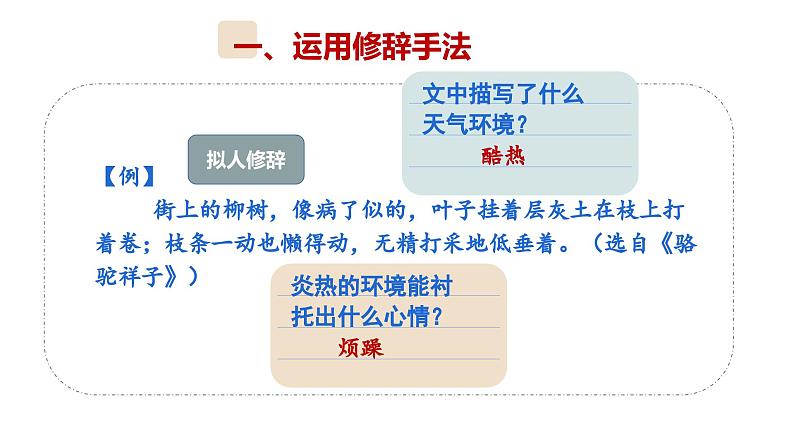 一、运用修辞手法

文中描写了什么天气环境？

酷热

拟人修辞

【例】

街上的柳树，像病了似的，叶子挂着层灰土在枝上打着卷；枝条一动也懒得动，无精打采地低垂着。（选自《骆驼祥子》）

炎热的环境能衬托出什么心情？

烦躁